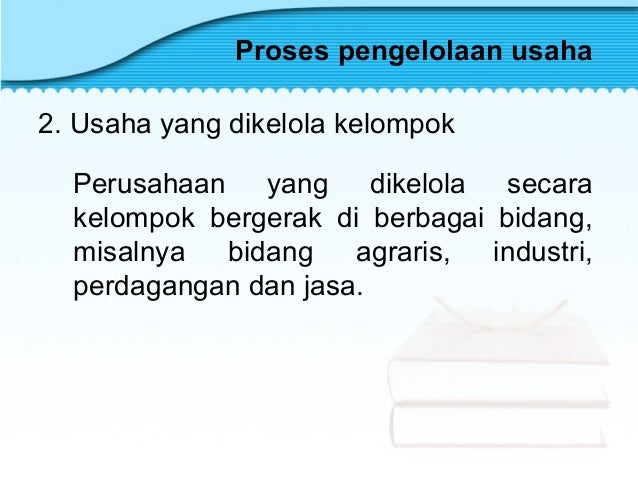 Proses pengelolaan usaha

2. Usaha yang dikelola kelompok

Perusahaan yang dikelola secara kelompok bergerak di berbagai bidang, misalnya bidang agraris, industri, perdagangan dan jasa.